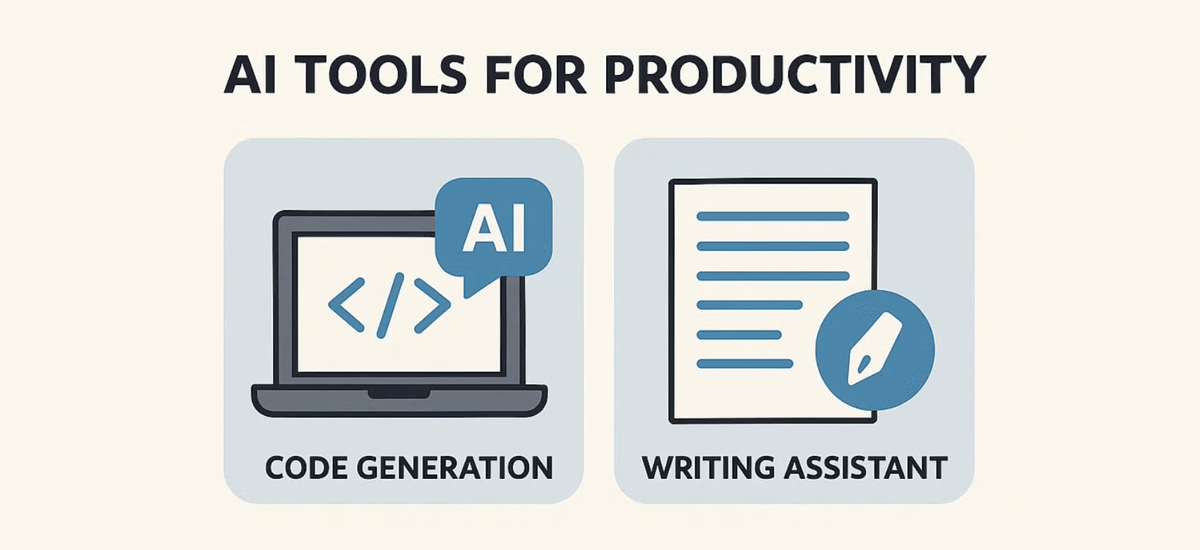 AI TOOLS FOR PRODUCTIVITY

AI

</>

CODE GENERATION

WRITING ASSISTANT